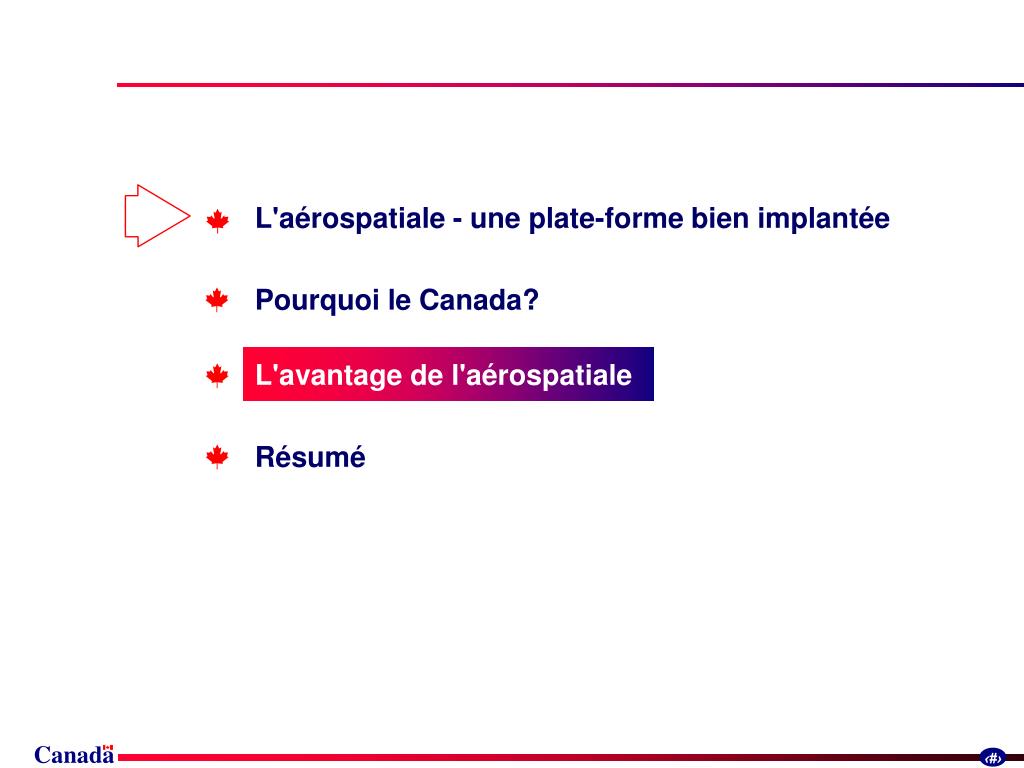 L'aérospatiale - une plate-forme bien implantée

Pourquoi le Canada?

L'avantage de l'aérospatiale

Résumé

Canada

‹#›